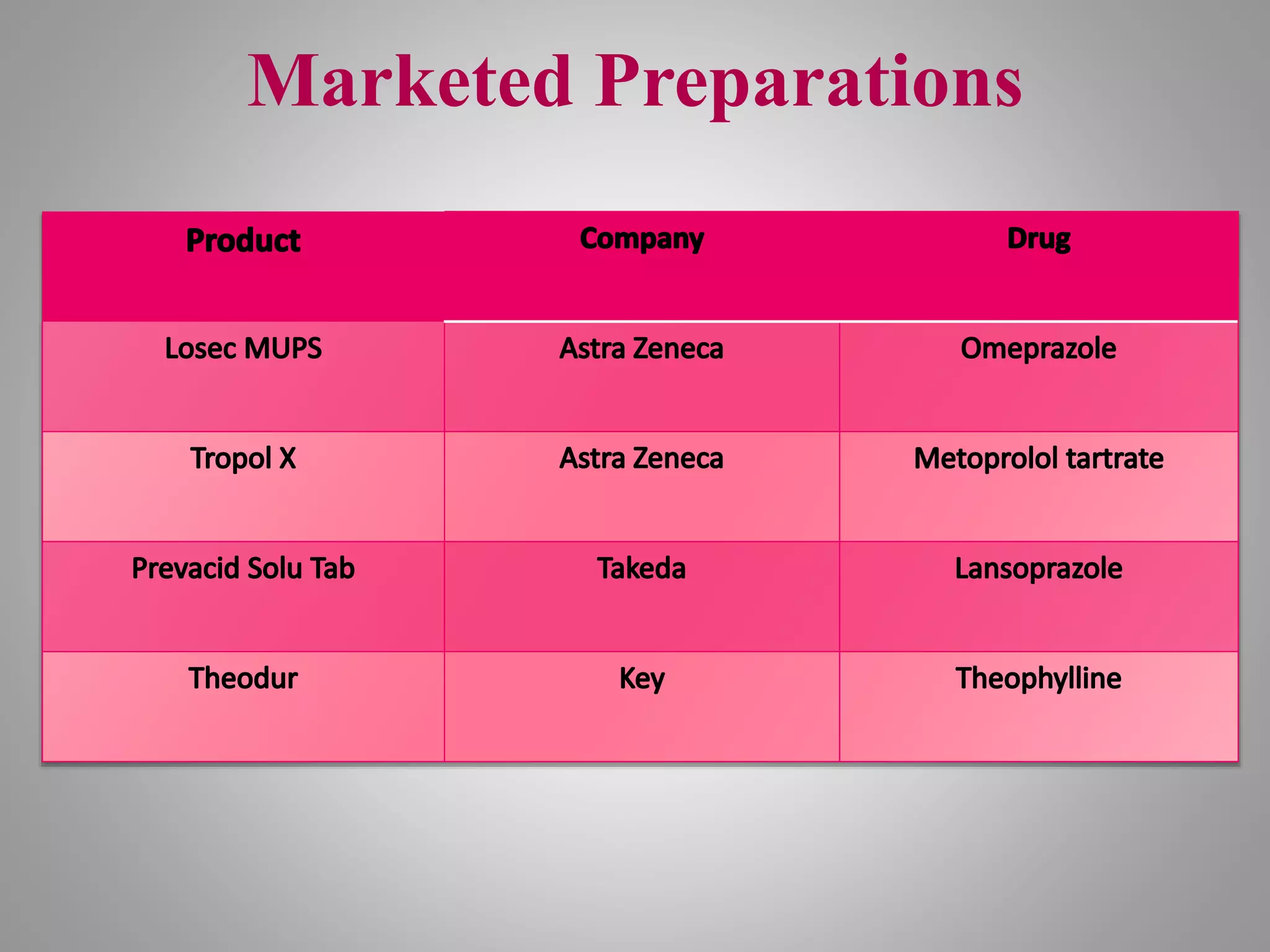 Marketed Preparations

| Product | Company | Drug |
|---|---|---|
| Losec MUPS | Astra Zeneca | Omeprazole |
| Tropol X | Astra Zeneca | Metoprolol tartrate |
| Prevacid Solu Tab | Takeda | Lansoprazole |
| Theodur | Key | Theophylline |